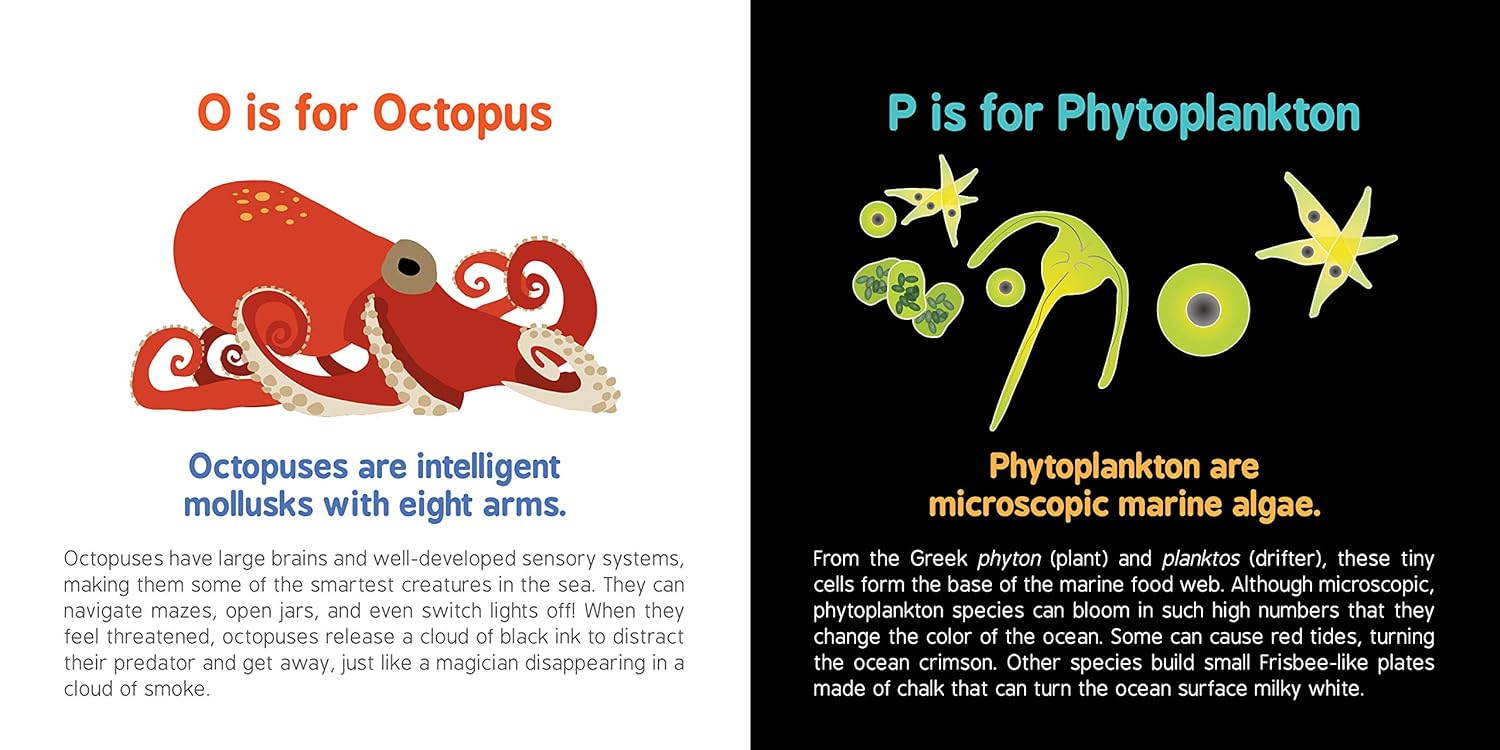 O is for Octopus

Octopuses are intelligent mollusks with eight arms.

Octopuses have large brains and well-developed sensory systems, making them some of the smartest creatures in the sea. They can navigate mazes, open jars, and even switch lights off! When they feel threatened, octopuses release a cloud of black ink to distract their predator and get away, just like a magician disappearing in a cloud of smoke.

P is for Phytoplankton

Phytoplankton are microscopic marine algae.

From the Greek phyton (plant) and planktos (drifter), these tiny cells form the base of the marine food web. Although microscopic, phytoplankton species can bloom in such high numbers that they change the color of the ocean. Some can cause red tides, turning the ocean crimson. Other species build small Frisbee-like plates made of chalk that can turn the ocean surface milky white.